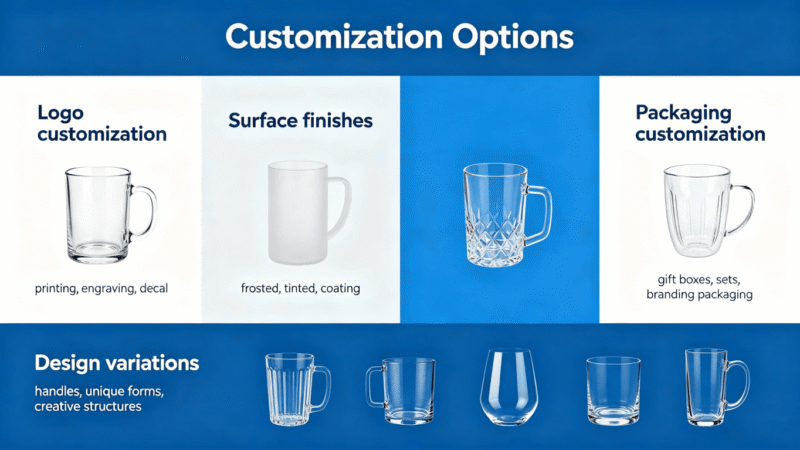 Customization Options

Logo customization

printing, engraving, decal

Surface finishes

frosted, tinted, coating

Packaging customization

gift boxes, sets, branding packaging

Design variations

handles, unique forms, creative structures